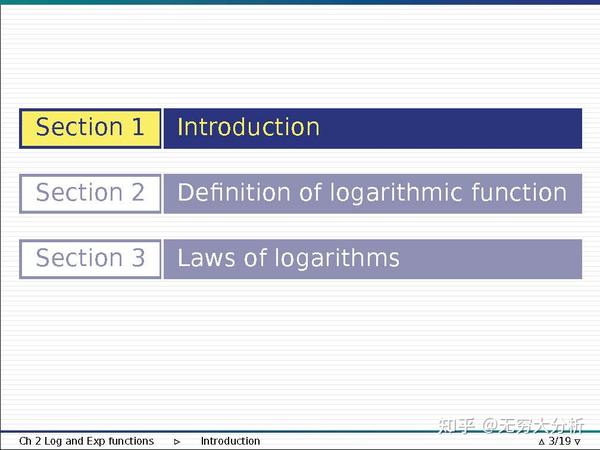 Section 1 Introduction

Section 2 Definition of logarithmic function

Section 3 Laws of logarithms

知乎 @无穷大分析

Ch 2 Log and Exp functions ▹ Introduction ▵ 3/19 ▿